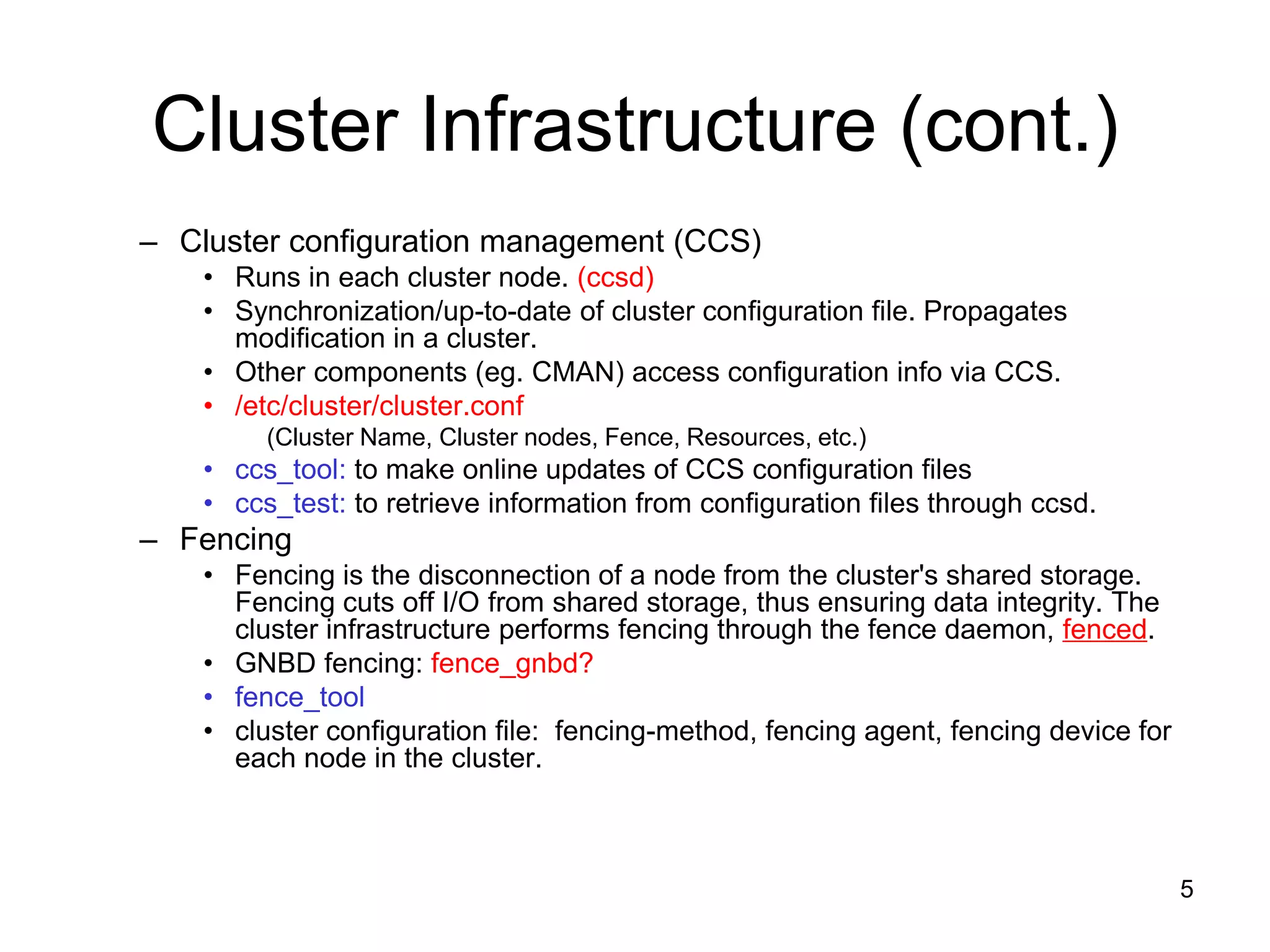 Cluster Infrastructure (cont.)

– Cluster configuration management (CCS)
 • Runs in each cluster node. (ccsd)
 • Synchronization/up-to-date of cluster configuration file. Propagates modification in a cluster.
 • Other components (eg. CMAN) access configuration info via CCS.
 • /etc/cluster/cluster.conf
  (Cluster Name, Cluster nodes, Fence, Resources, etc.)
 • ccs_tool: to make online updates of CCS configuration files
 • ccs_test: to retrieve information from configuration files through ccsd.
– Fencing
 • Fencing is the disconnection of a node from the cluster's shared storage. Fencing cuts off I/O from shared storage, thus ensuring data integrity. The cluster infrastructure performs fencing through the fence daemon, fenced.
 • GNBD fencing: fence_gnbd?
 • fence_tool
 • cluster configuration file: fencing-method, fencing agent, fencing device for each node in the cluster.

5